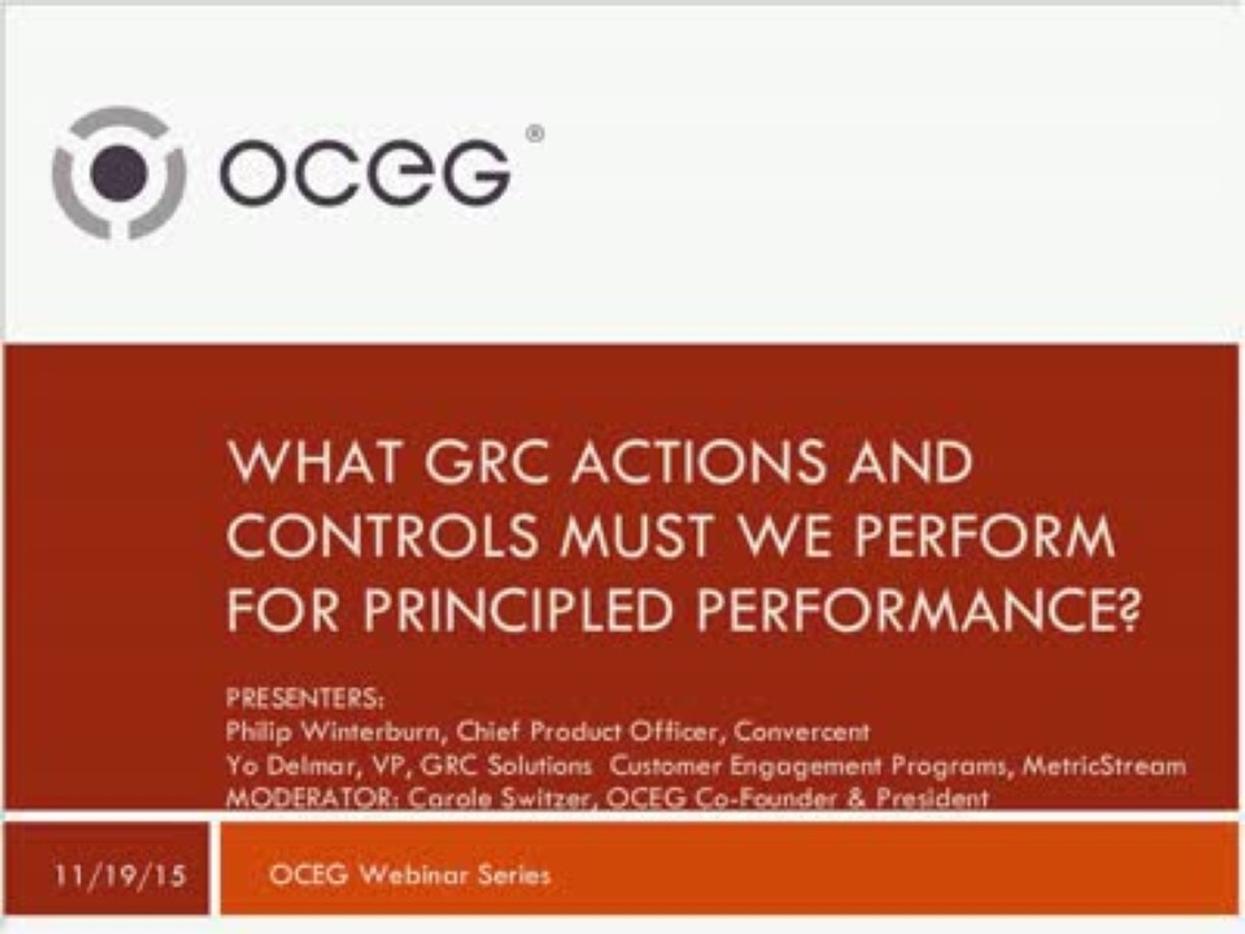 OCEG®

WHAT GRC ACTIONS AND CONTROLS MUST WE PERFORM FOR PRINCIPLED PERFORMANCE?

PRESENTERS:
Philip Winterburn, Chief Product Officer, Convercent
Yo Delmar, VP, GRC Solutions Customer Engagement Programs, MetricStream
MODERATOR: Carole Switzer, OCEG Co-Founder & President

11/19/15

OCEG Webinar Series